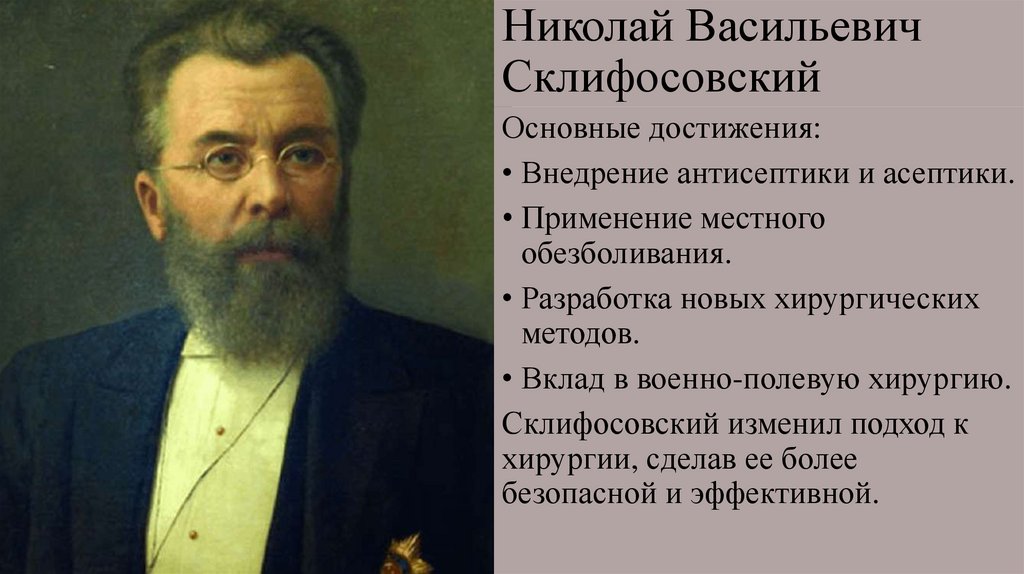 Николай Васильевич Склифосовский

Основные достижения:

• Внедрение антисептики и асептики.

• Применение местного обезболивания.

• Разработка новых хирургических методов.

• Вклад в военно-полевую хирургию.

Склифосовский изменил подход к хирургии, сделав ее более безопасной и эффективной.